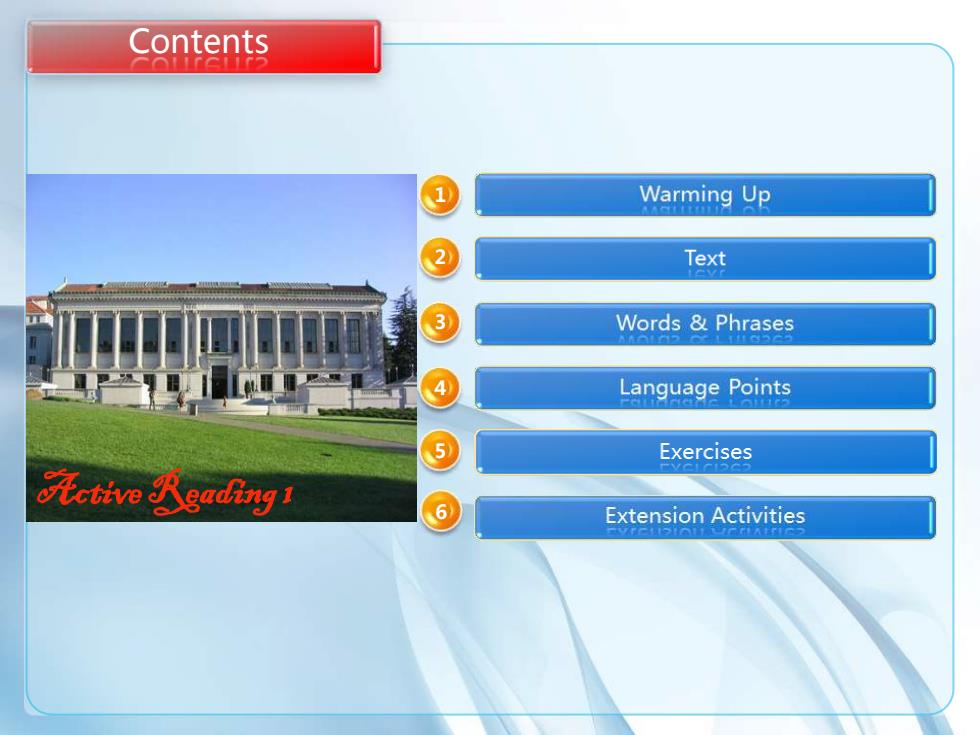 Contents

Active Reading 1

1 Warming Up

2 Text

3 Words & Phrases

4 Language Points

5 Exercises

6 Extension Activities